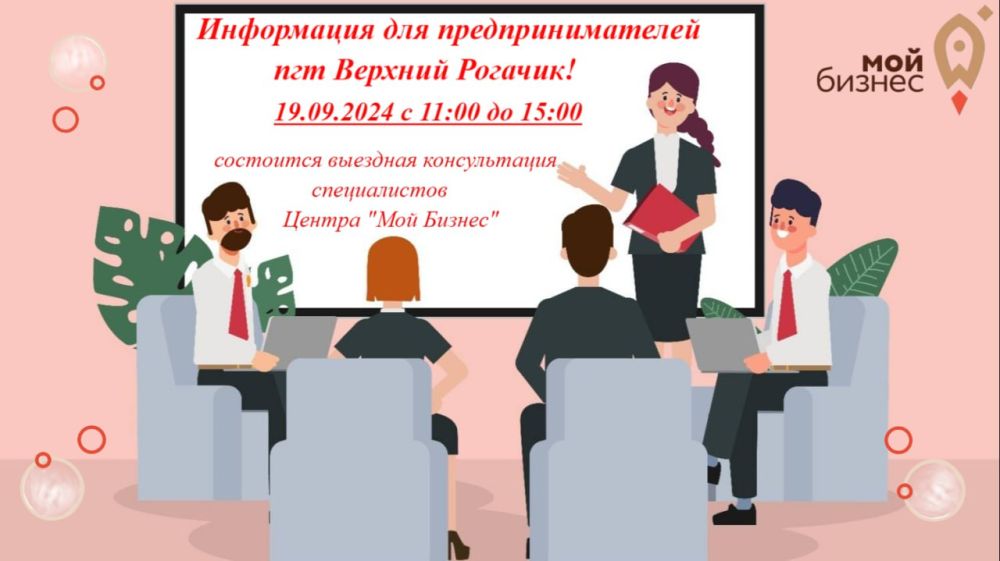 Информация для предпринимателей пгт Верхний Рогачик!

19.09.2024 с 11:00 до 15:00

состоится выездная консультация специалистов Центра "Мой Бизнес"

мой бизнес